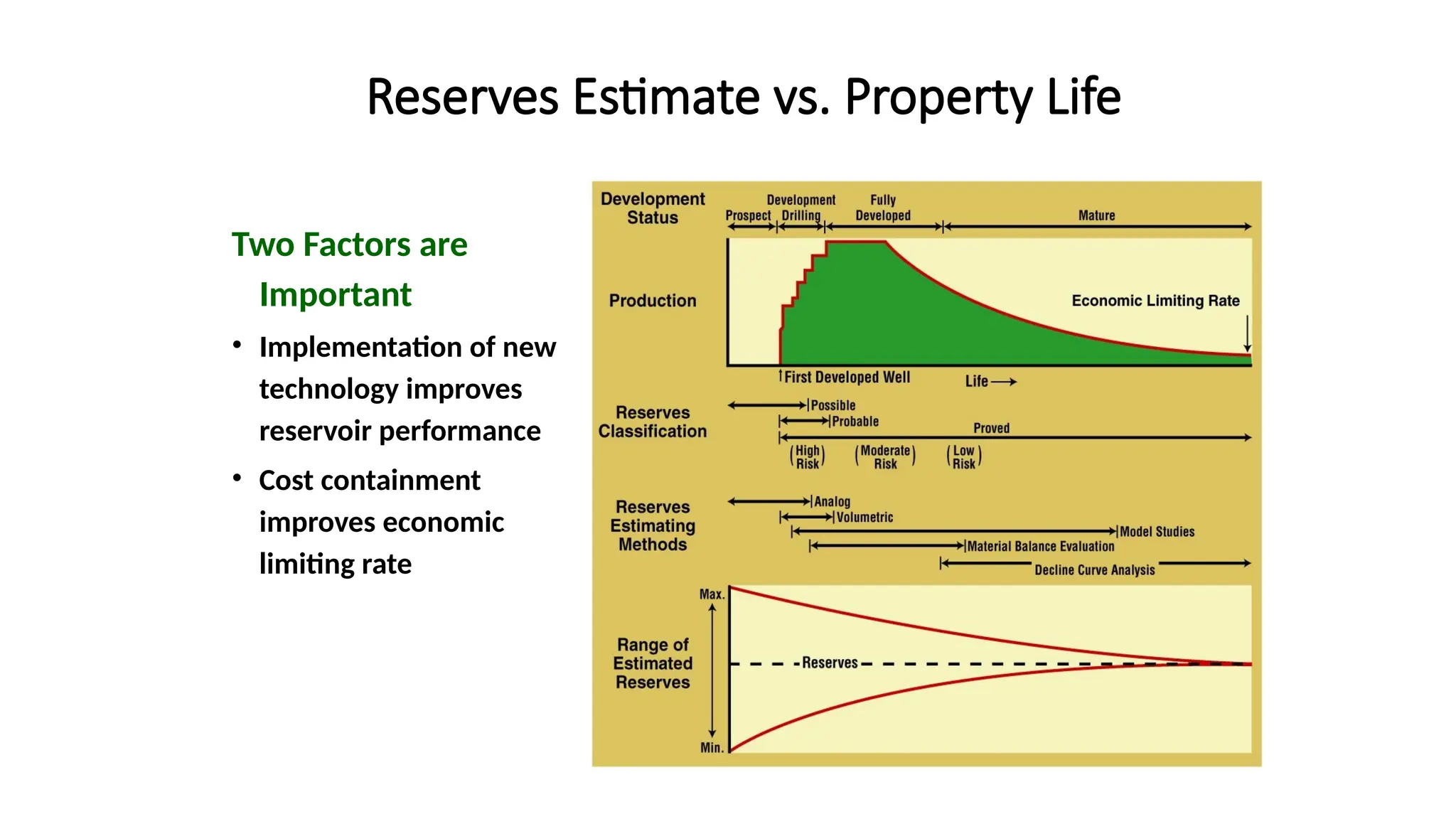 Reserves Estimate vs. Property Life

Two Factors are Important

• Implementation of new technology improves reservoir performance

• Cost containment improves economic limiting rate

Development Status

Prospect

Development Drilling

Fully Developed

Mature

Production

Economic Limiting Rate

First Developed Well

Life

Reserves Classification

Possible

Probable

Proved

(High Risk)

(Moderate Risk)

(Low Risk)

Reserves Estimating Methods

Analog

Volumetric

Model Studies

Material Balance Evaluation

Decline Curve Analysis

Range of Estimated Reserves

Max.

Reserves

Min.